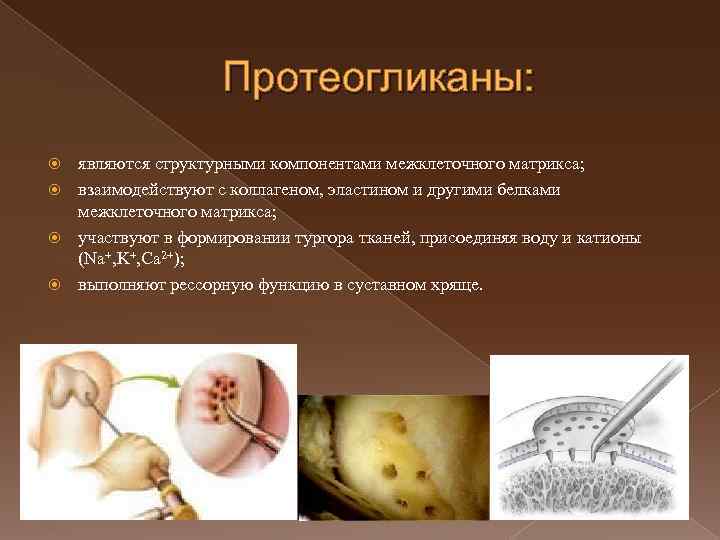 Протеогликаны:

являются структурными компонентами межклеточного матрикса;

взаимодействуют с коллагеном, эластином и другими белками межклеточного матрикса;

участвуют в формировании тургора тканей, присоединяя воду и катионы ($Na^+$,$K^+$,$Ca^{2+}$);

выполняют рессорную функцию в суставном хряще.